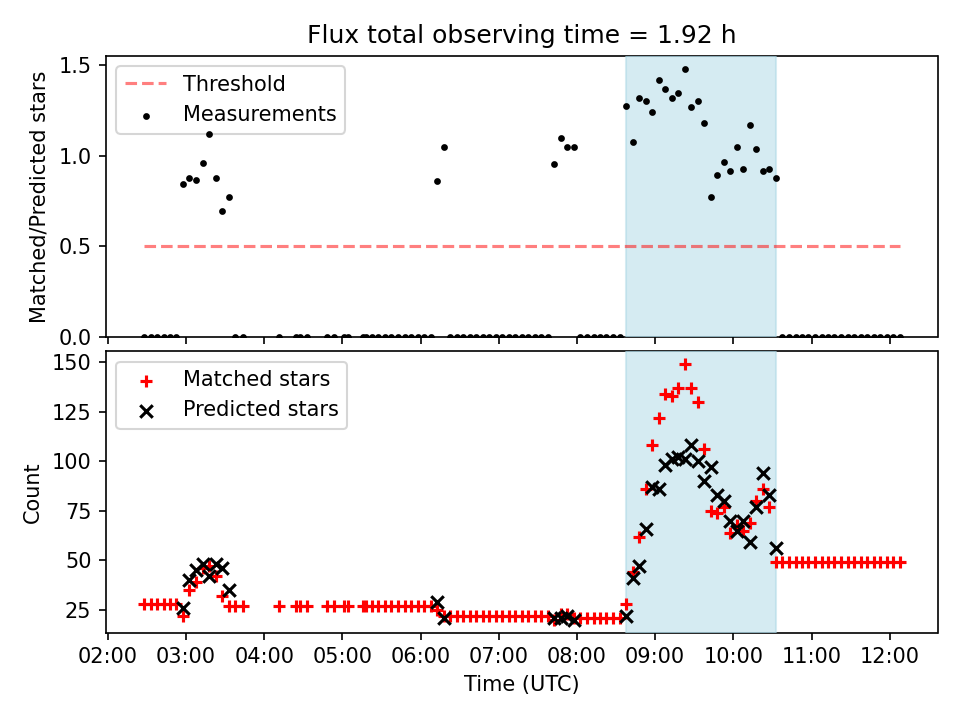 Flux total observing time = 1.92 h

Threshold
Measurements

Matched/Predicted stars

1.5
1.0
0.5
0.0

Matched stars
Predicted stars

Count

150
125
100
75
50
25

02:00 03:00 04:00 05:00 06:00 07:00 08:00 09:00 10:00 11:00 12:00

Time (UTC)